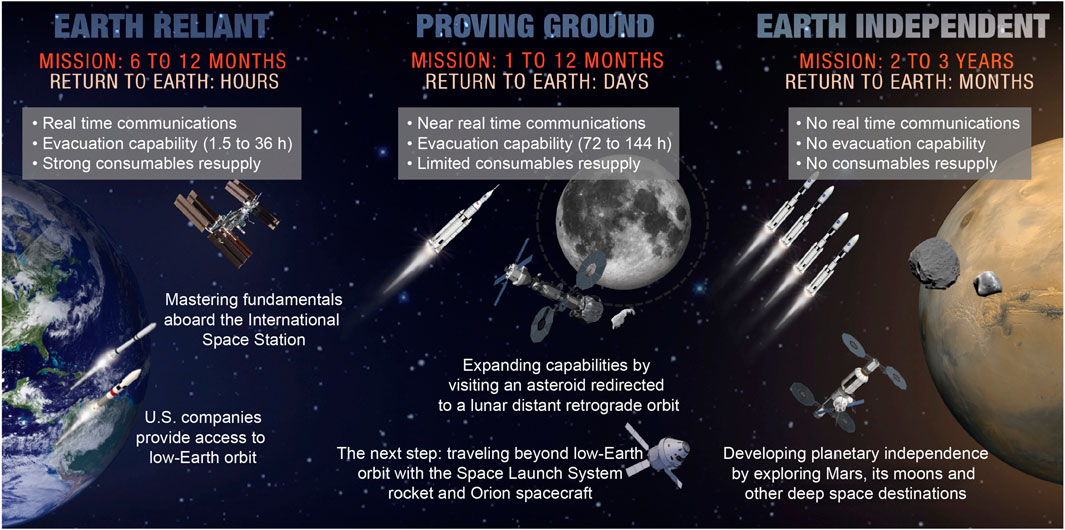 EARTH RELIANT

MISSION: 6 TO 12 MONTHS
RETURN TO EARTH: HOURS

• Real time communications
• Evacuation capability (1.5 to 36 h)
• Strong consumables resupply

Mastering fundamentals aboard the International Space Station

U.S. companies provide access to low-Earth orbit

PROVING GROUND

MISSION: 1 TO 12 MONTHS
RETURN TO EARTH: DAYS

• Near real time communications
• Evacuation capability (72 to 144 h)
• Limited consumables resupply

Expanding capabilities by visiting an asteroid redirected to a lunar distant retrograde orbit

The next step: traveling beyond low-Earth orbit with the Space Launch System rocket and Orion spacecraft

EARTH INDEPENDENT

MISSION: 2 TO 3 YEARS
RETURN TO EARTH: MONTHS

• No real time communications
• No evacuation capability
• No consumables resupply

Developing planetary independence by exploring Mars, its moons and other deep space destinations